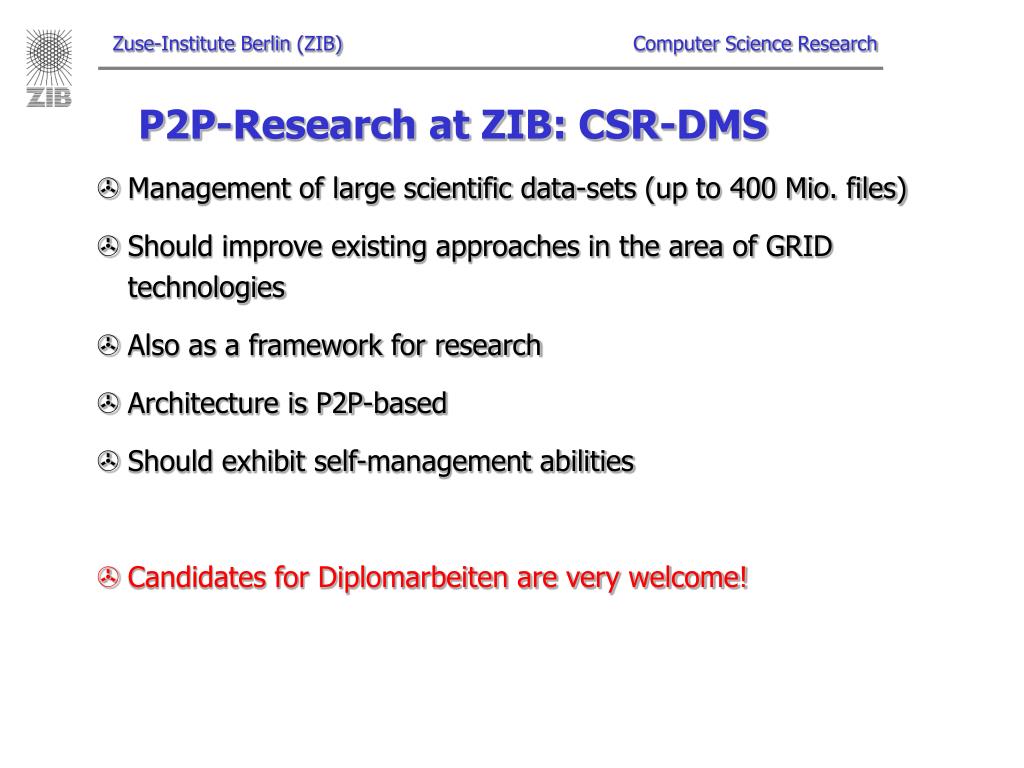 ZIB

Zuse-Institute Berlin (ZIB)

Computer Science Research

P2P-Research at ZIB: CSR-DMS

Management of large scientific data-sets (up to 400 Mio. files)

Should improve existing approaches in the area of GRID technologies

Also as a framework for research

Architecture is P2P-based

Should exhibit self-management abilities

Candidates for Diplomarbeiten are very welcome!